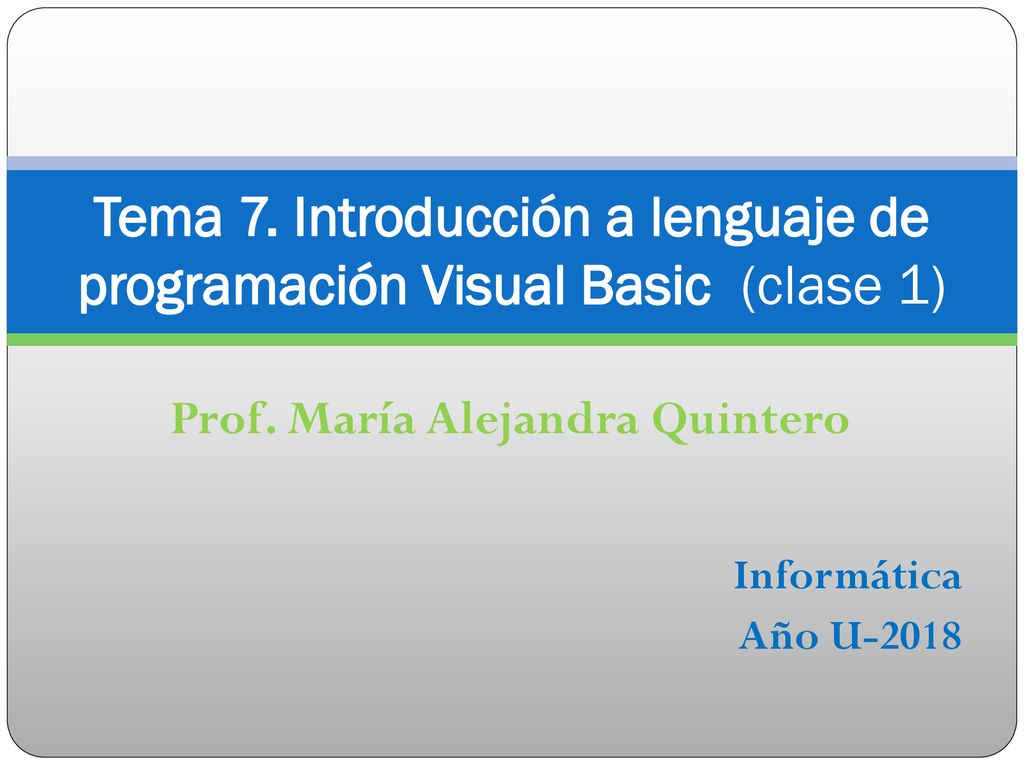 Tema 7. Introducción a lenguaje de programación Visual Basic (clase 1)

Prof. María Alejandra Quintero

Informática
Año U-2018